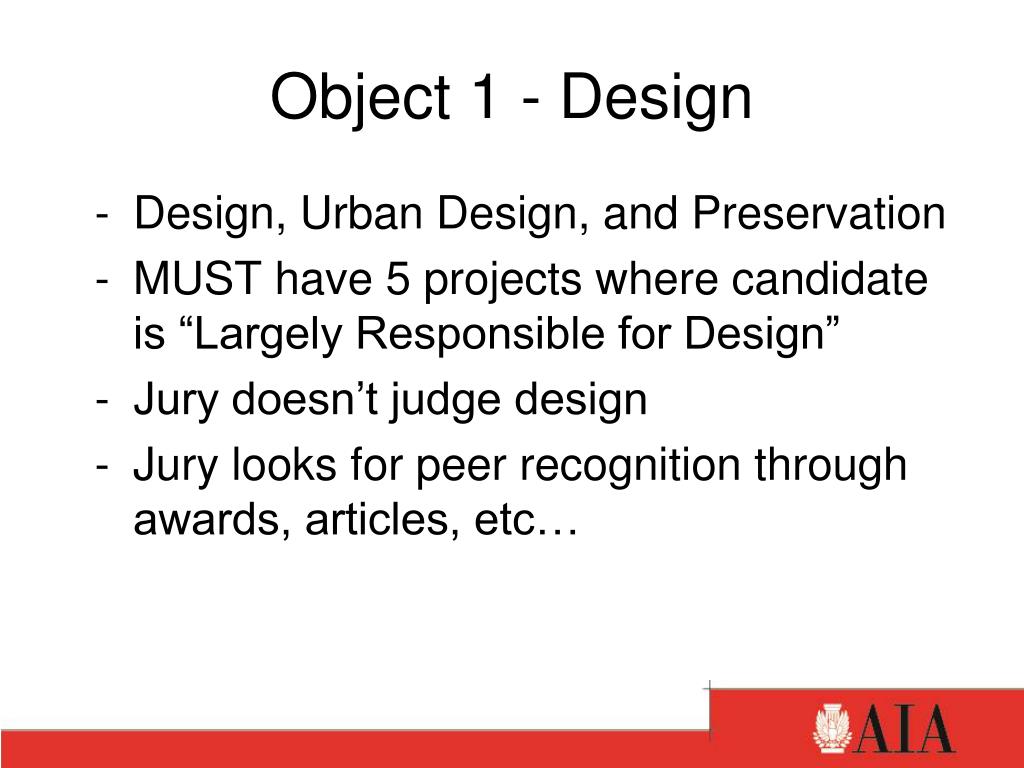 Object 1 - Design

- Design, Urban Design, and Preservation
- MUST have 5 projects where candidate is “Largely Responsible for Design”
- Jury doesn’t judge design
- Jury looks for peer recognition through awards, articles, etc…

AIA